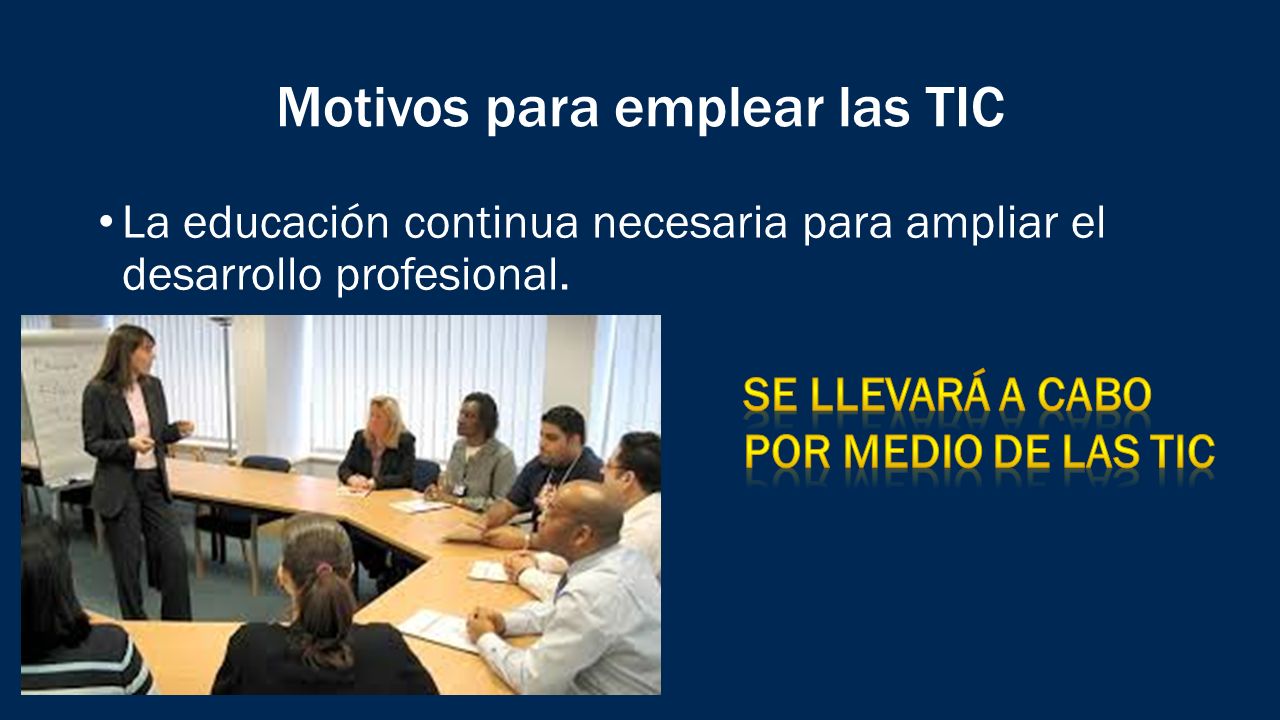 Motivos para emplear las TIC

• La educación continua necesaria para ampliar el desarrollo profesional.

SE LLEVARÁ A CABO POR MEDIO DE LAS TIC